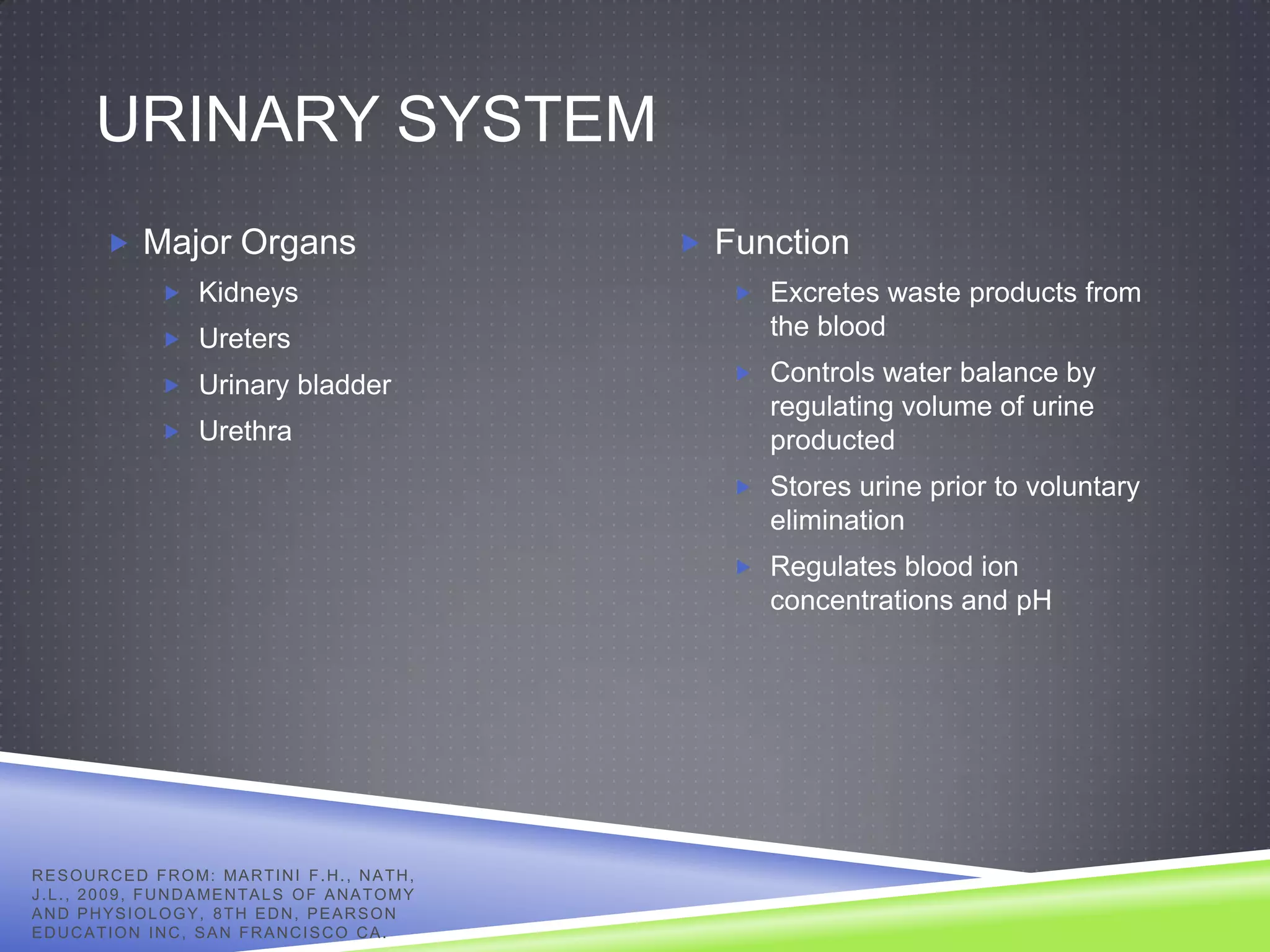 URINARY SYSTEM

Major Organs

Kidneys

Ureters

Urinary bladder

Urethra

Function

Excretes waste products from the blood

Controls water balance by regulating volume of urine producted

Stores urine prior to voluntary elimination

Regulates blood ion concentrations and pH

RESOURCED FROM: MARTINI F.H., NATH, J.L., 2009, FUNDAMENTALS OF ANATOMY AND PHYSIOLOGY, 8TH EDN, PEARSON EDUCATION INC, SAN FRANCISCO CA.